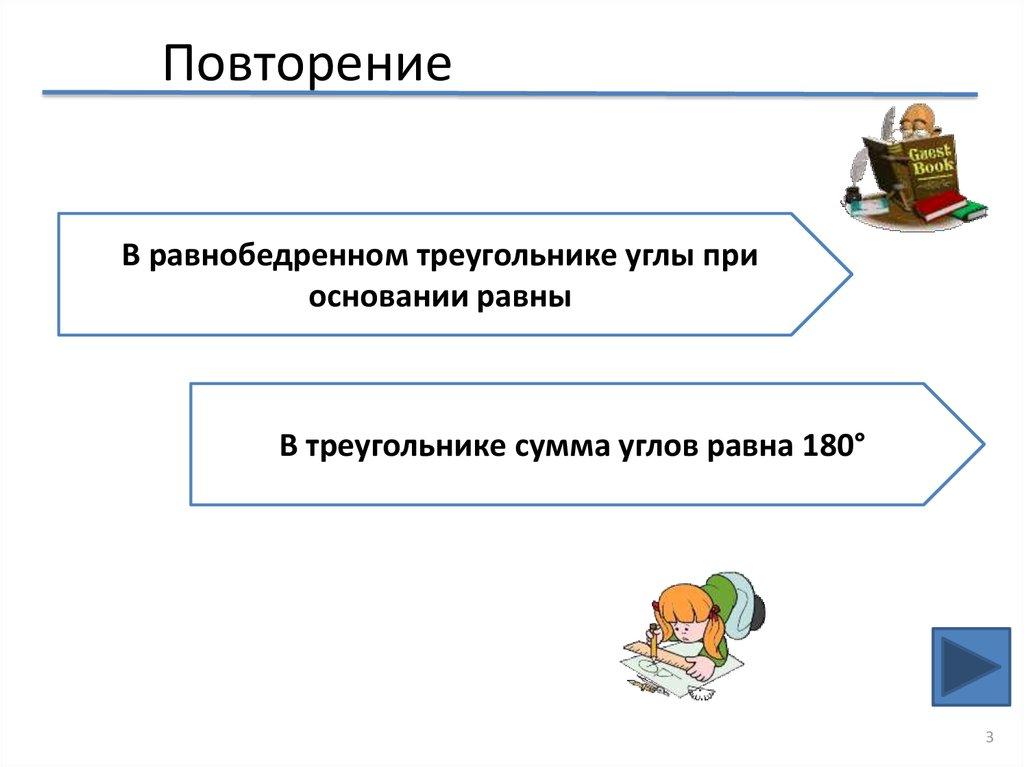 Повторение

Guest Book

В равнобедренном треугольнике углы при основании равны

В треугольнике сумма углов равна 180°

3